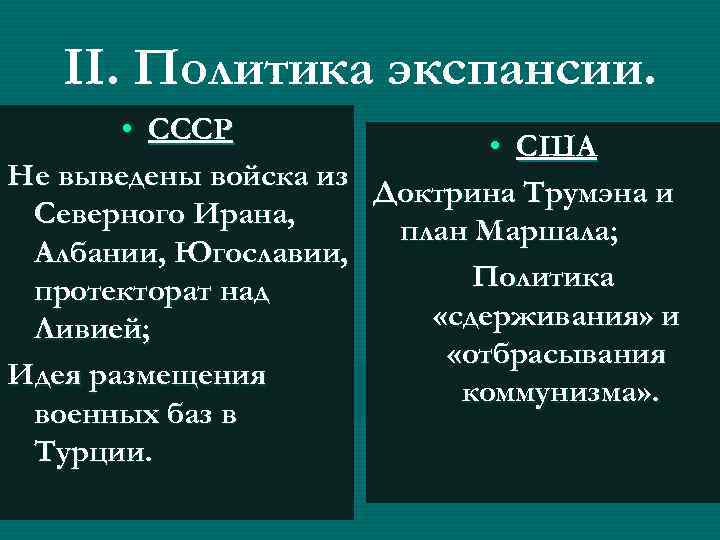 II. Политика экспансии.

• СССР

Не выведены войска из Северного Ирана, Албании, Югославии, протекторат над Ливией;

Идея размещения военных баз в Турции.

• США

Доктрина Трумэна и план Маршала;

Политика «сдерживания» и «отбрасывания коммунизма».